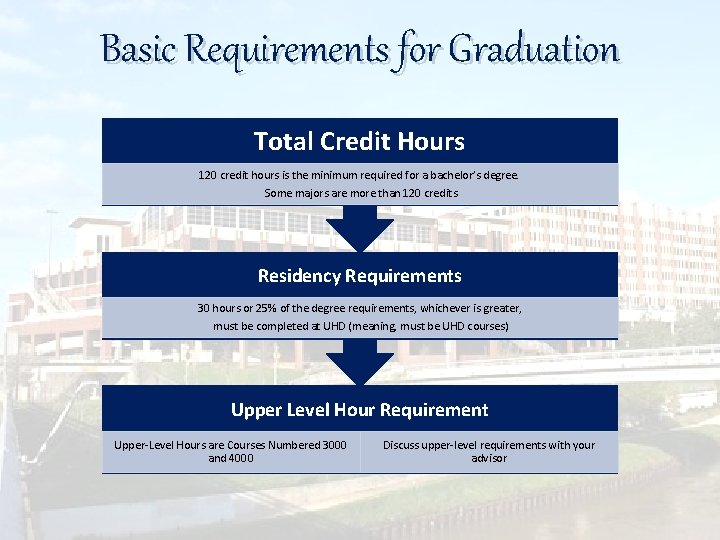 Basic Requirements for Graduation

Total Credit Hours

120 credit hours is the minimum required for a bachelor's degree.
Some majors are more than 120 credits

Residency Requirements

30 hours or 25% of the degree requirements, whichever is greater, must be completed at UHD (meaning, must be UHD courses)

Upper Level Hour Requirement

Upper-Level Hours are Courses Numbered 3000 and 4000

Discuss upper-level requirements with your advisor